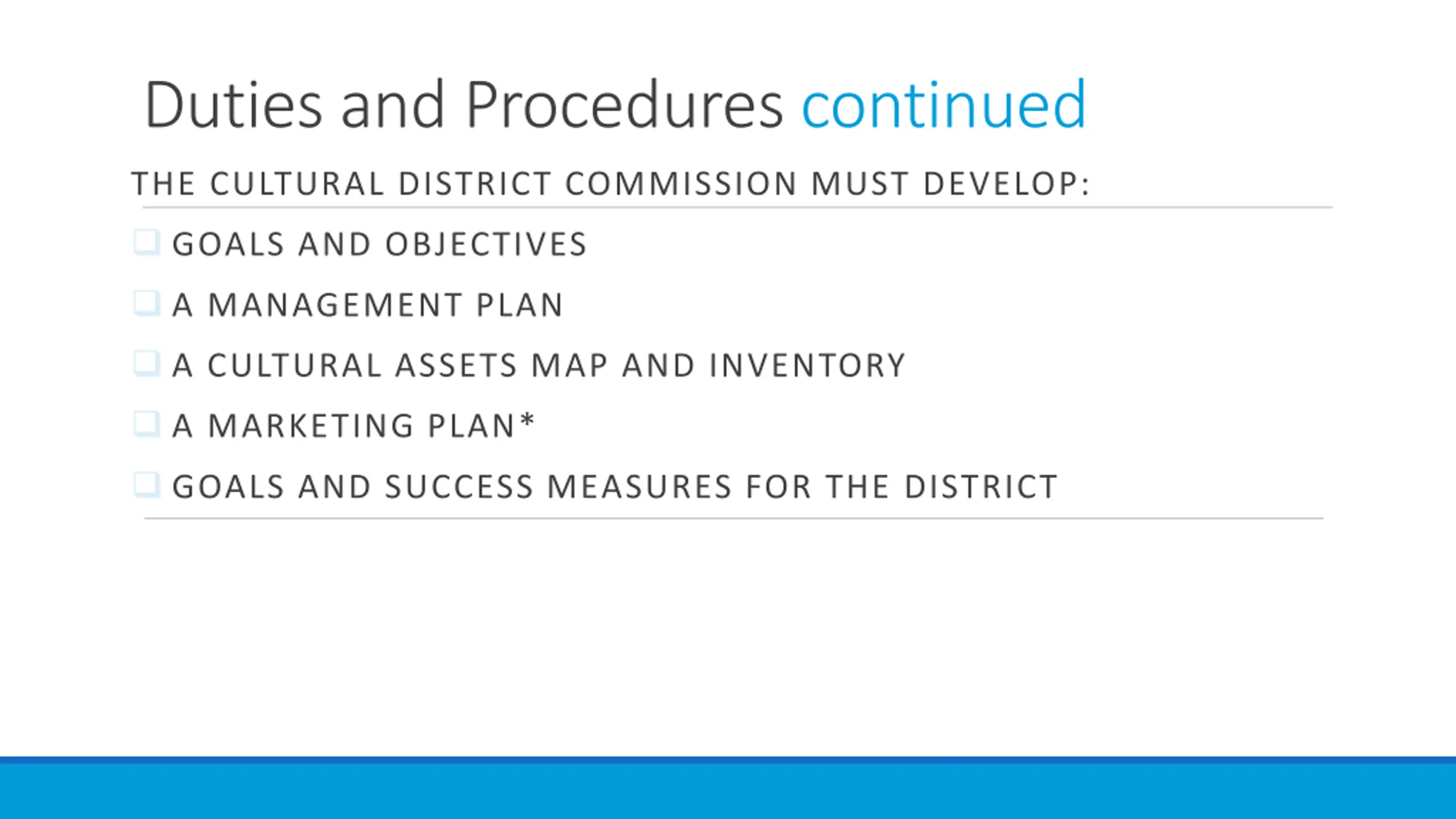 Duties and Procedures continued

THE CULTURAL DISTRICT COMMISSION MUST DEVELOP:

❑ GOALS AND OBJECTIVES
❑ A MANAGEMENT PLAN
❑ A CULTURAL ASSETS MAP AND INVENTORY
❑ A MARKETING PLAN*
❑ GOALS AND SUCCESS MEASURES FOR THE DISTRICT